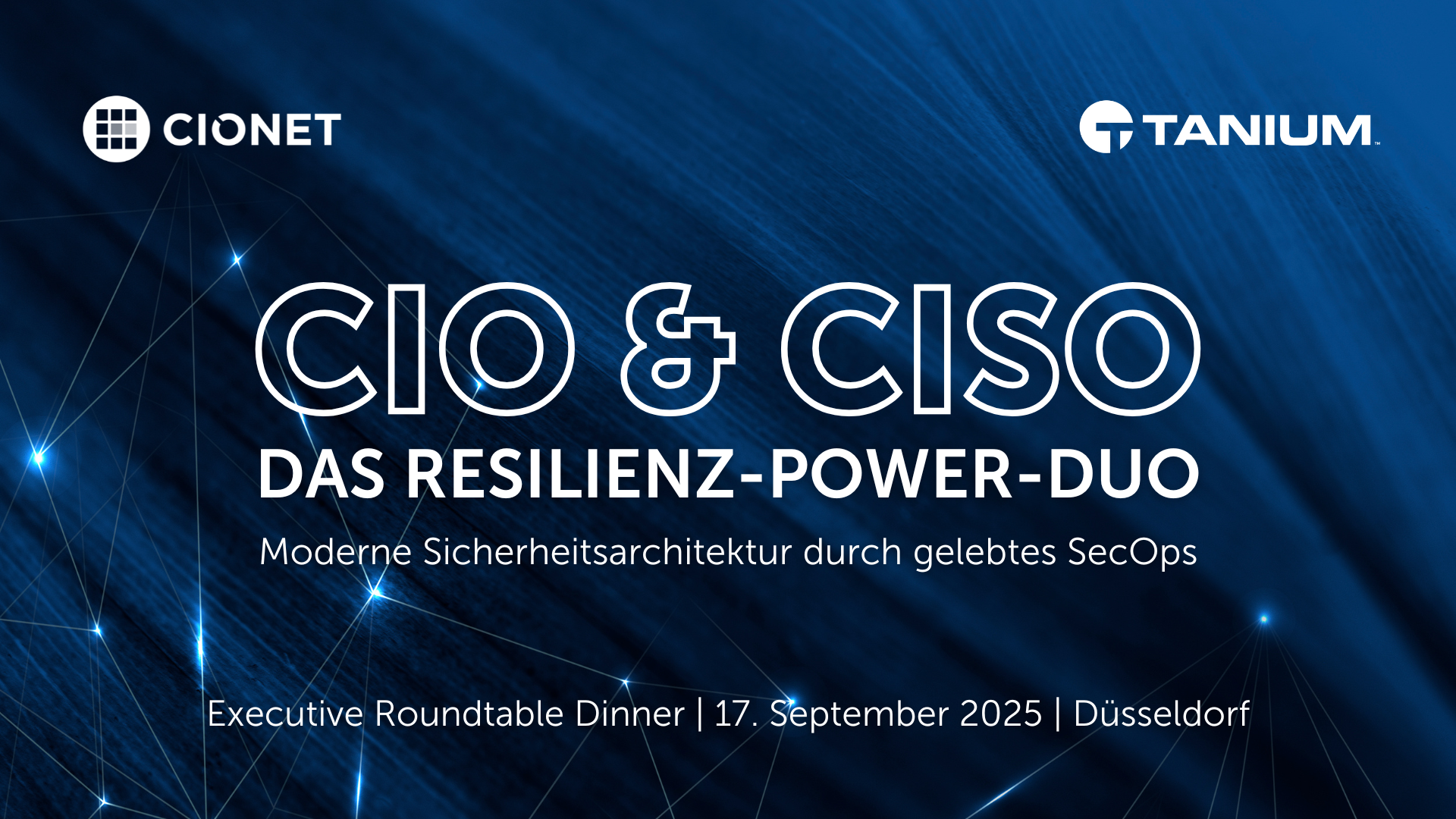 CIONET

TANIUM™

CIO & CISO
DAS RESILIENZ-POWER-DUO

Moderne Sicherheitsarchitektur durch gelebtes SecOps

Executive Roundtable Dinner | 17. September 2025 | Düsseldorf